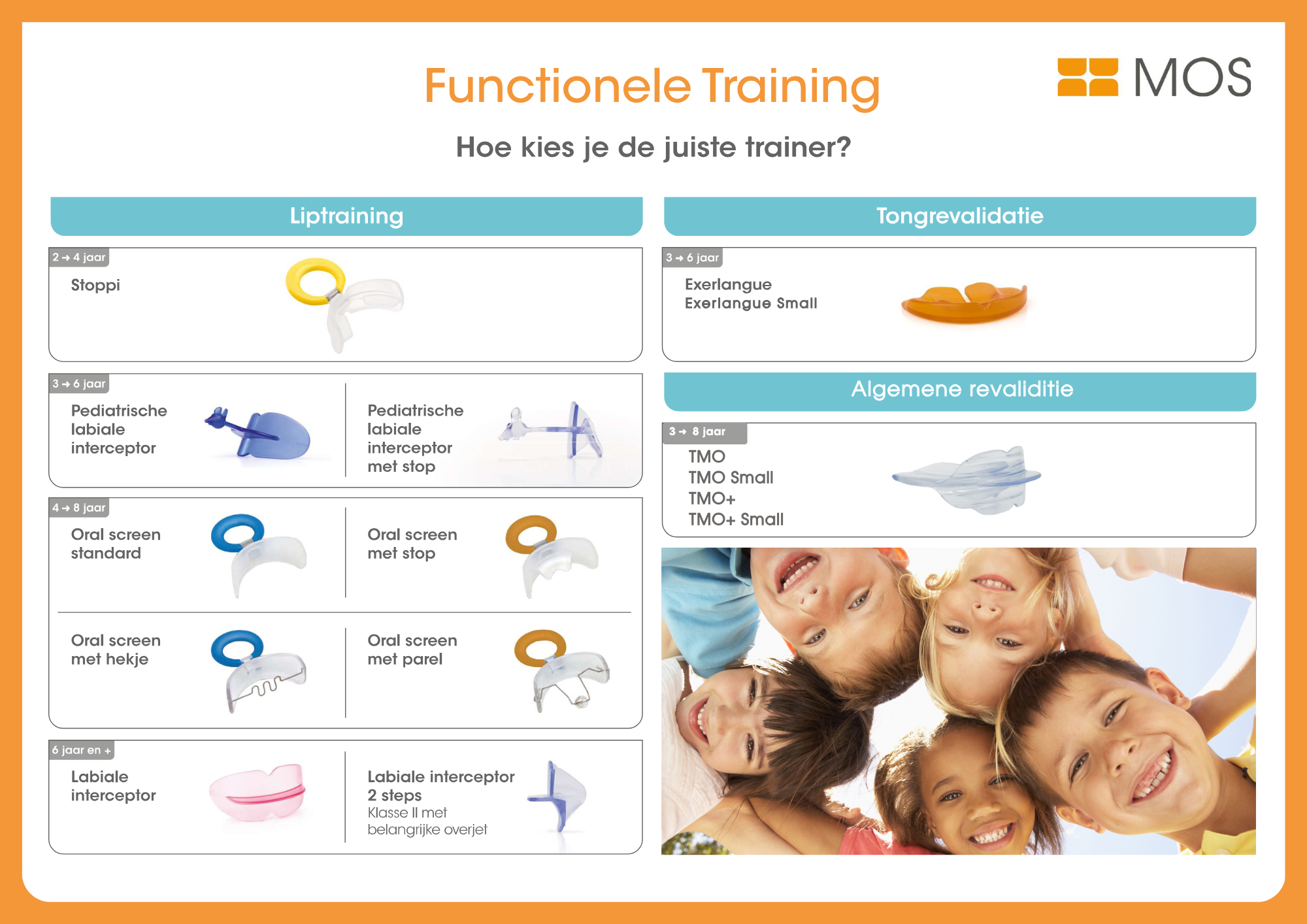 Functionele Training

MOS

Hoe kies je de juiste trainer?

Liptraining

2 → 4 jaar

Stoppi

3 → 6 jaar

Pediatrische labiale interceptor

Pediatrische labiale interceptor met stop

4 → 8 jaar

Oral screen standard

Oral screen met stop

Oral screen met hekje

Oral screen met parel

6 jaar en +

Labiale interceptor

Labiale interceptor 2 steps
Klasse II met belangrijke overjet

Tongrevalidatie

3 → 6 jaar

Exerlangue
Exerlangue Small

Algemene revaliditie

3 → 8 jaar

TMO
TMO Small
TMO+
TMO+ Small